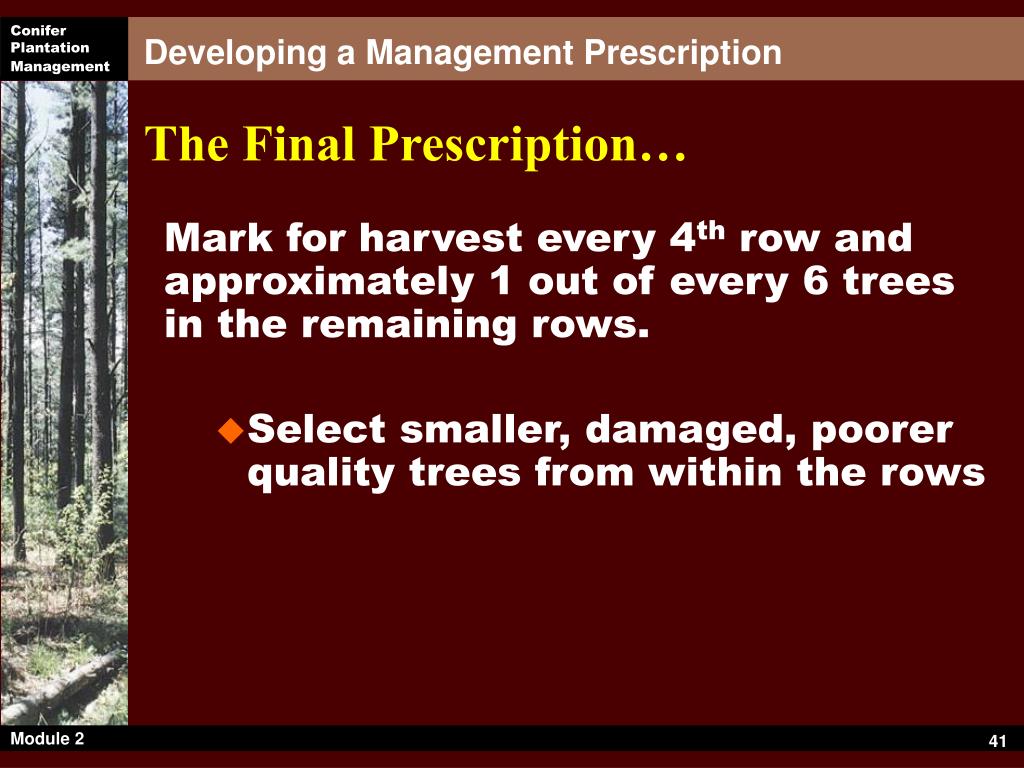 Conifer Plantation Management

Developing a Management Prescription

The Final Prescription…

Mark for harvest every 4$^{th}$ row and approximately 1 out of every 6 trees in the remaining rows.

Select smaller, damaged, poorer quality trees from within the rows

Module 2

41